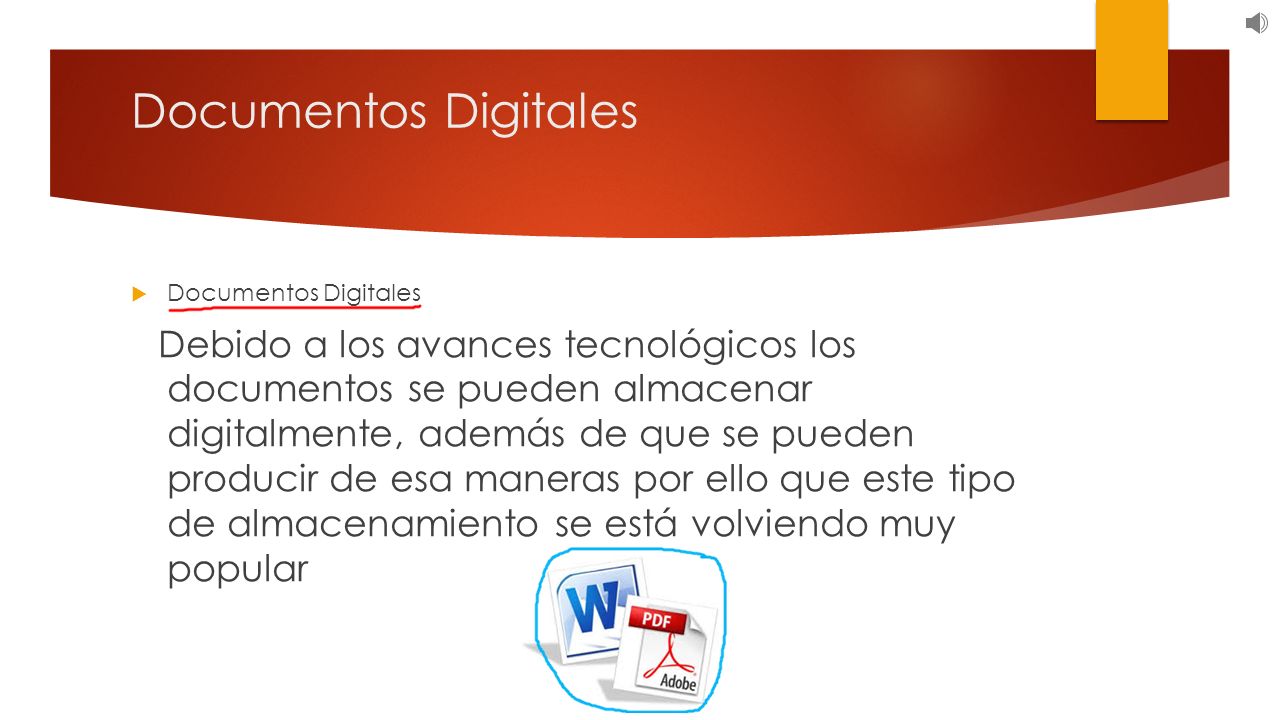 Documentos Digitales

Documentos Digitales

Debido a los avances tecnológicos los documentos se pueden almacenar digitalmente, además de que se pueden producir de esa maneras por ello que este tipo de almacenamiento se está volviendo muy popular

W

PDF

Adobe